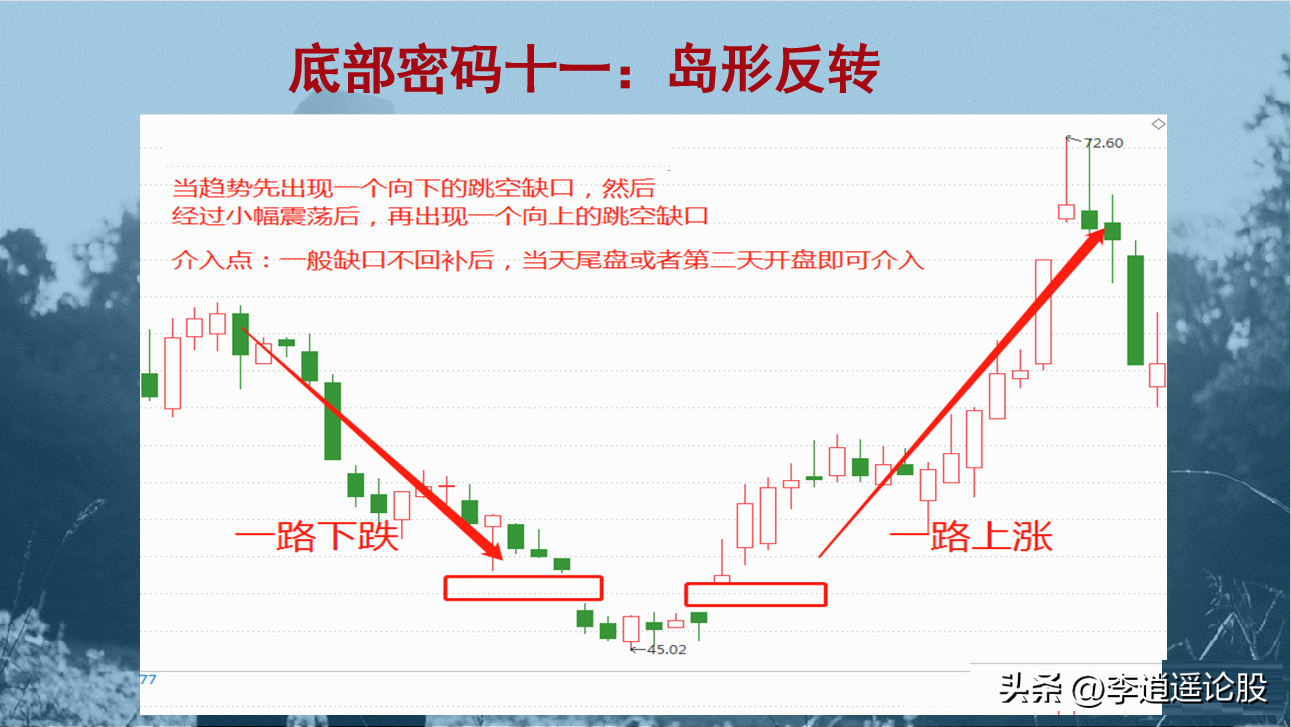 底部密码十一：岛形反转

当趋势先出现一个向下的跳空缺口，然后经过小幅震荡后，再出现一个向上的跳空缺口

介入点：一般缺口不回补后，当天尾盘或者第二天开盘即可介入

72.60

一路下跌

一路上涨

45.02

77

头条 @李逍遥论股